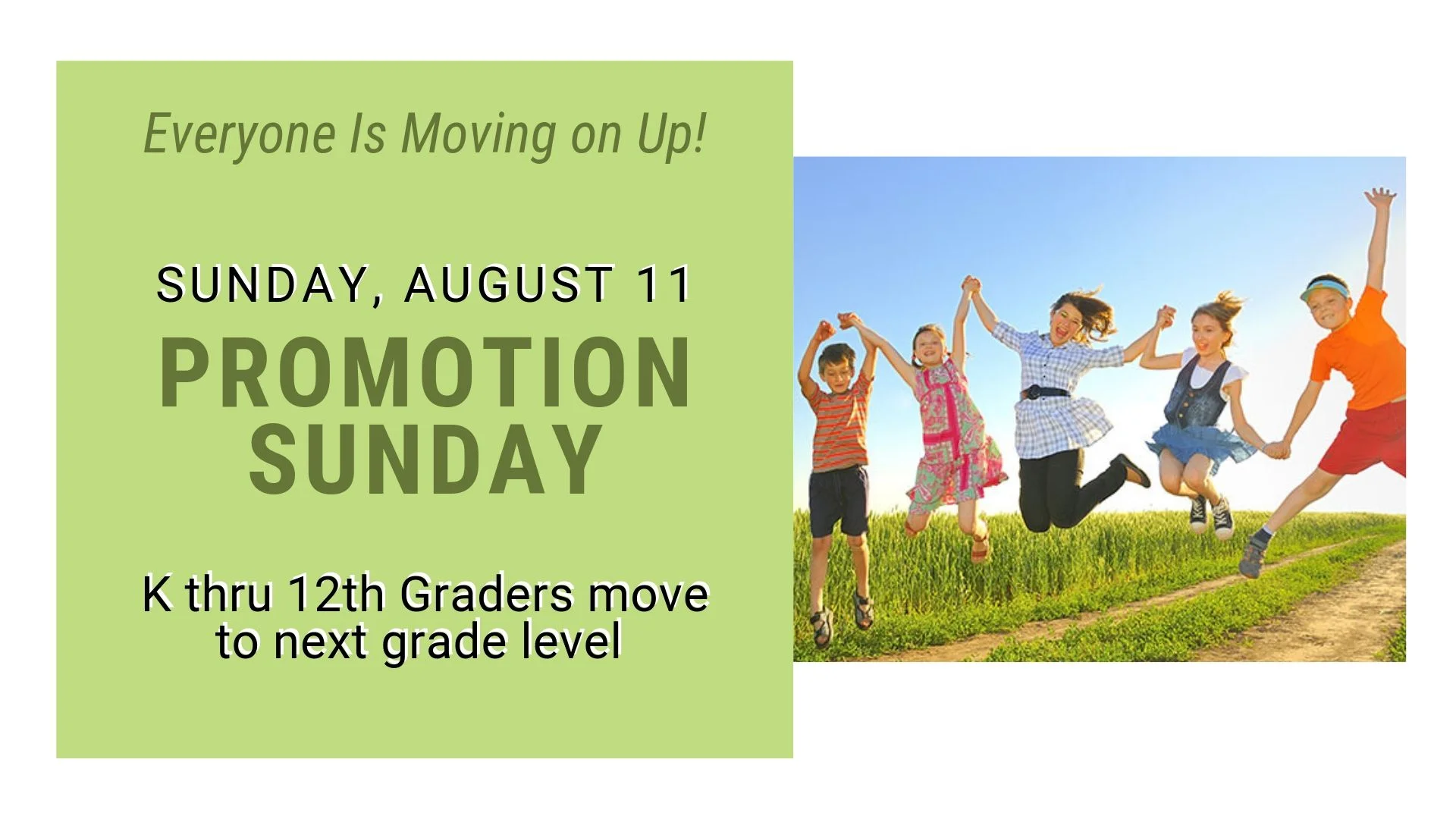 Everyone Is Moving on Up!

SUNDAY, AUGUST 11

PROMOTION SUNDAY

K thru 12th Graders move to next grade level